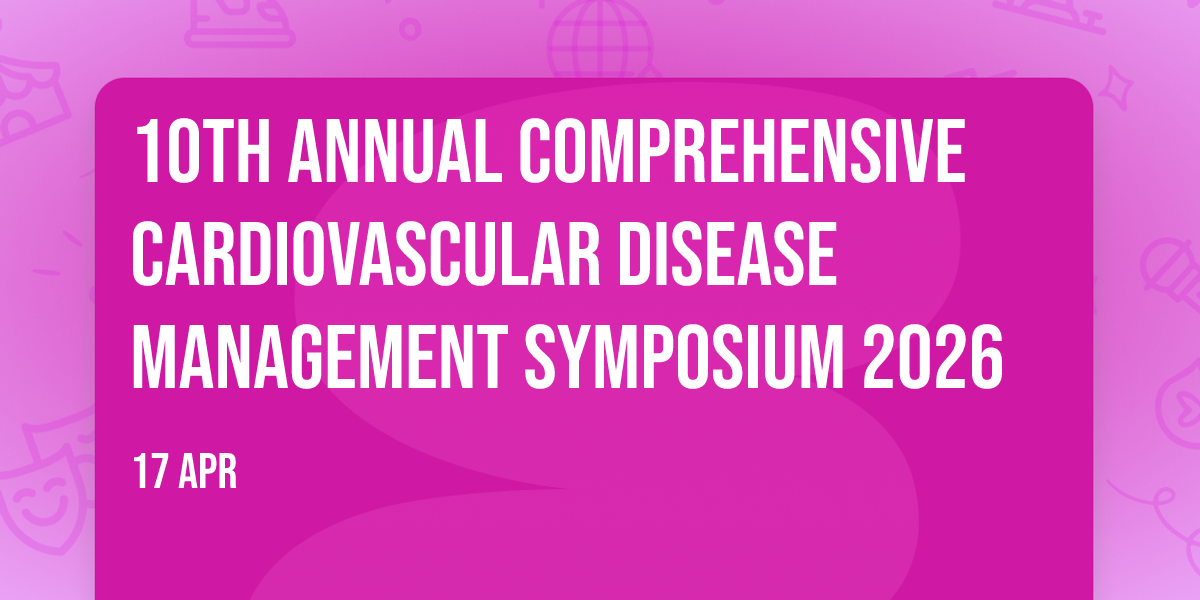 10TH ANNUAL COMPREHENSIVE CARDIOVASCULAR DISEASE MANAGEMENT SYMPOSIUM 2026

17 APR